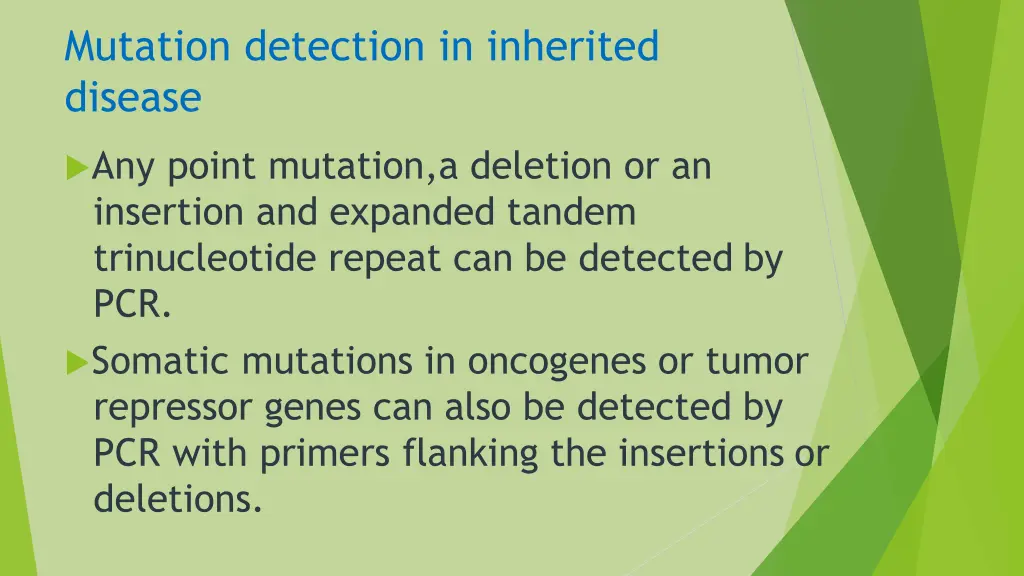 Mutation detection in inherited disease

Any point mutation,a deletion or an insertion and expanded tandem trinucleotide repeat can be detected by PCR.

Somatic mutations in oncogenes or tumor repressor genes can also be detected by PCR with primers flanking the insertions or deletions.